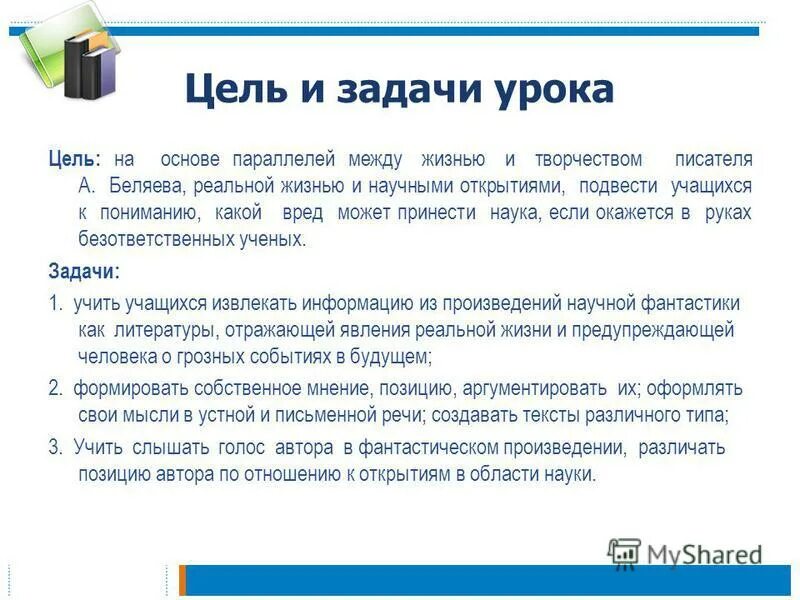 Цель и задачи урока

Цель: на основе параллелей между жизнью и творчеством писателя А. Беляева, реальной жизнью и научными открытиями, подвести учащихся к пониманию, какой вред может принести наука, если окажется в руках безответственных ученых.

Задачи:

1. учить учащихся извлекать информацию из произведений научной фантастики как литературы, отражающей явления реальной жизни и предупреждающей человека о грозных событиях в будущем;

2. формировать собственное мнение, позицию, аргументировать их; оформлять свои мысли в устной и письменной речи; создавать тексты различного типа;

3. Учить слышать голос автора в фантастическом произведении, различать позицию автора по отношению к открытиям в области науки.

MyShared